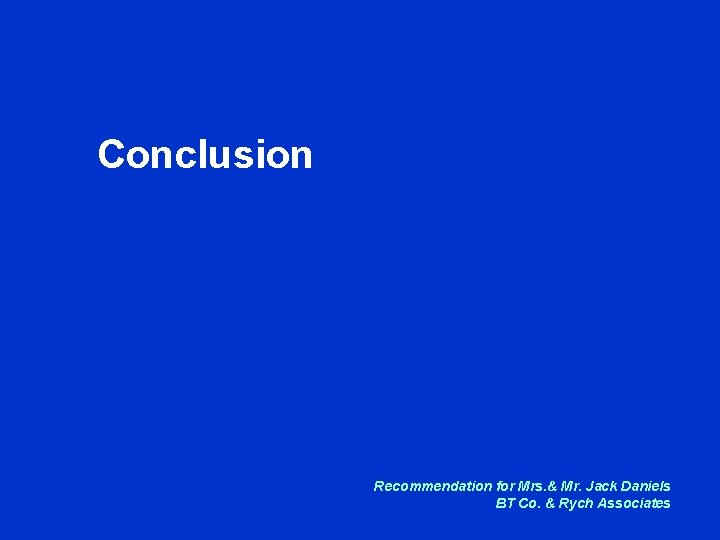 Conclusion

Recommendation for Mrs.& Mr. Jack Daniels
BT Co. & Rych Associates